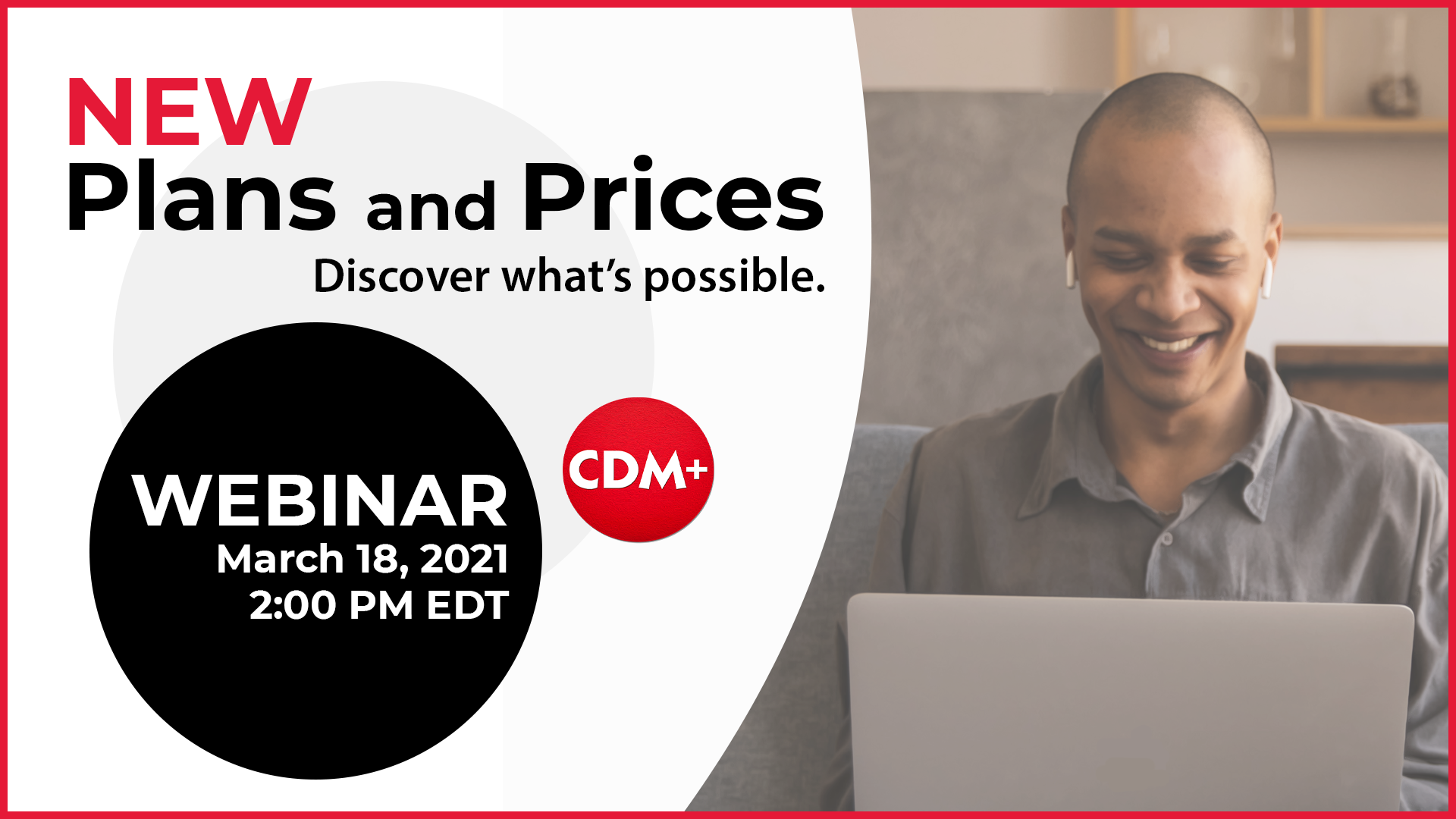 NEW
Plans and Prices
Discover what's possible.

WEBINAR
March 18, 2021
2:00 PM EDT

CDM+